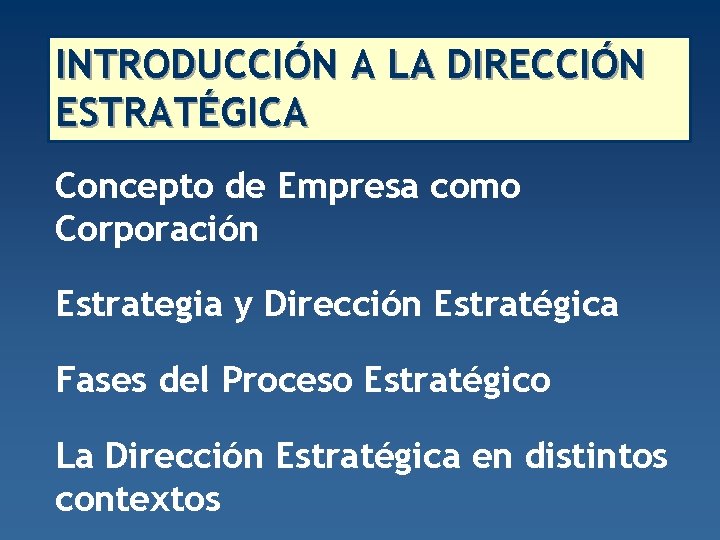 INTRODUCCIÓN A LA DIRECCIÓN ESTRATÉGICA

Concepto de Empresa como Corporación

Estrategia y Dirección Estratégica

Fases del Proceso Estratégico

La Dirección Estratégica en distintos contextos